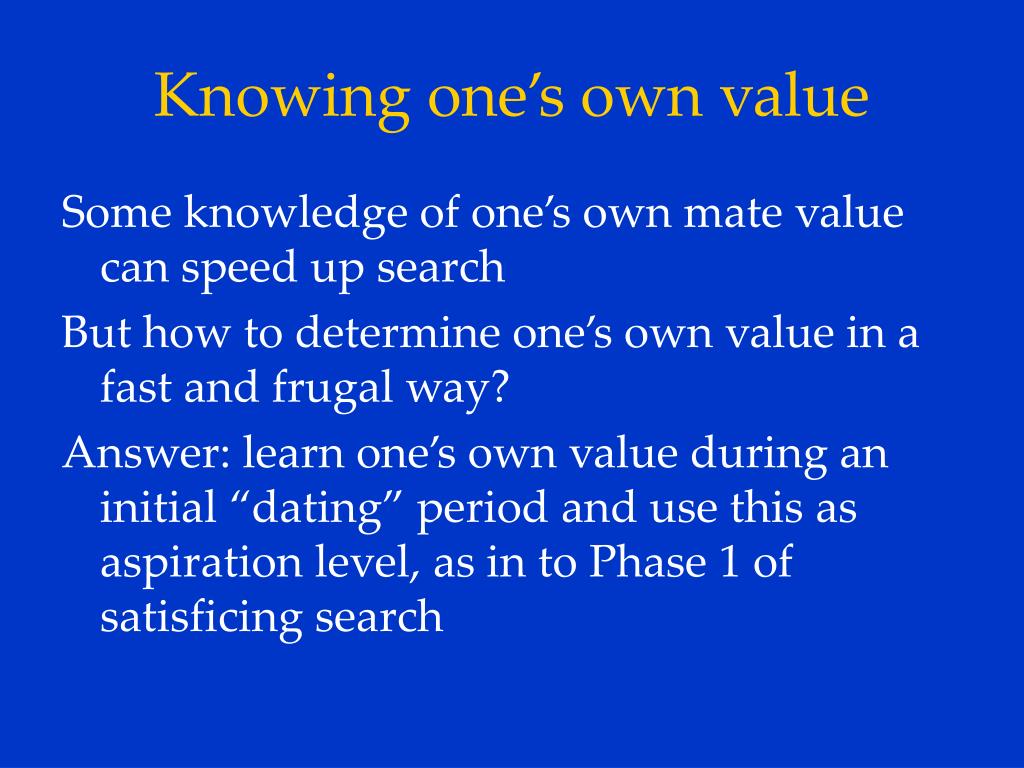 Knowing one’s own value

Some knowledge of one’s own mate value can speed up search

But how to determine one’s own value in a fast and frugal way?

Answer: learn one’s own value during an initial “dating” period and use this as aspiration level, as in to Phase 1 of satisficing search